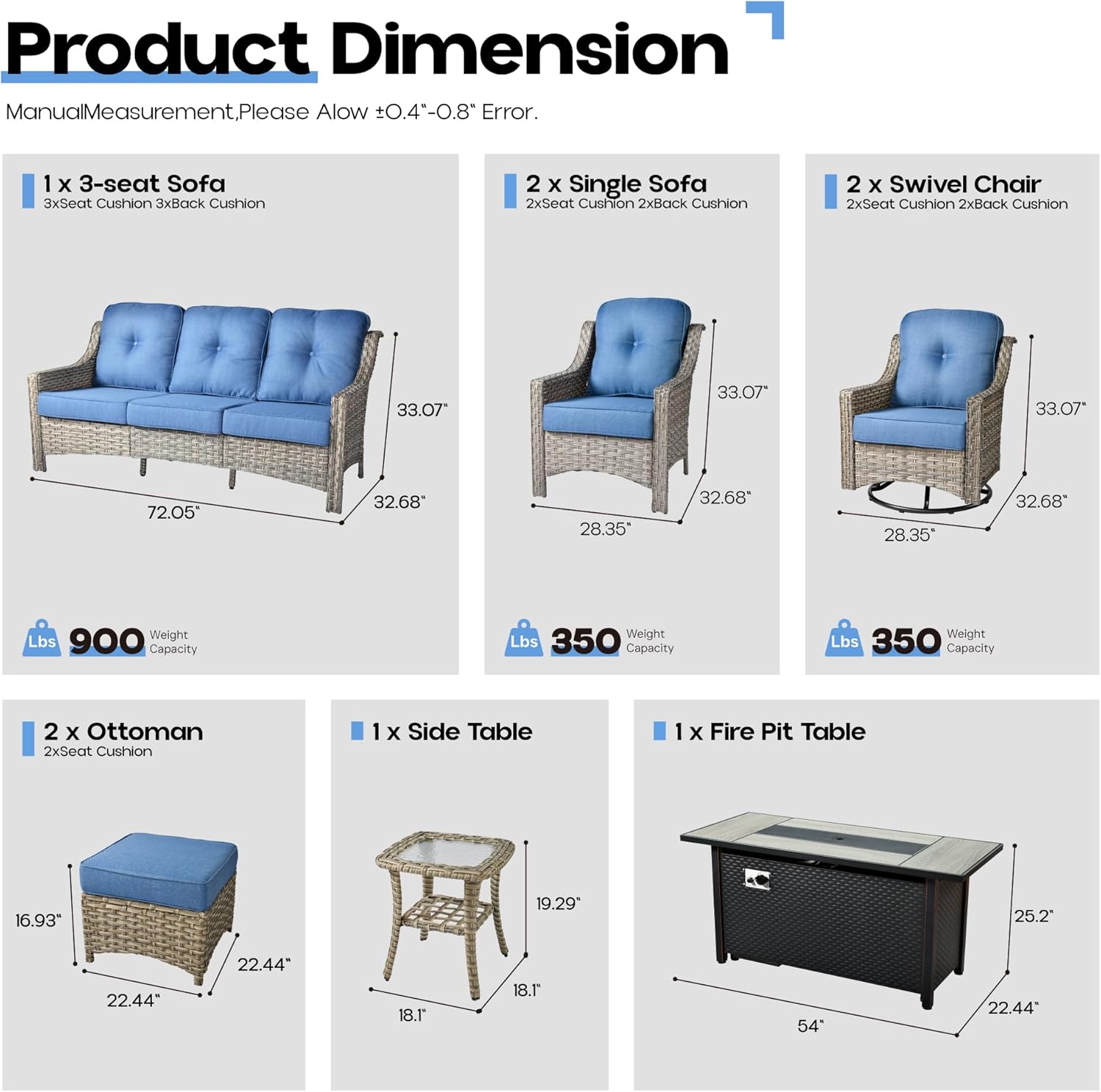 Product Dimension

ManualMeasurement,Please Alow ±0.4"-0.8" Error.

1 x 3-seat Sofa
3xSeat Cushion 3xBack Cushion

33.07"
32.68"
72.05"

Lbs 900 Weight Capacity

2 x Single Sofa
2xSeat Cushion 2xBack Cushion

33.07"
32.68"
28.35"

Lbs 350 Weight Capacity

2 x Swivel Chair
2xSeat Cushion 2xBack Cushion

33.07"
32.68"
28.35"

Lbs 350 Weight Capacity

2 x Ottoman
2xSeat Cushion

16.93"
22.44"
22.44"

1 x Side Table

19.29"
18.1"
18.1"

1 x Fire Pit Table

25.2"
22.44"
54"